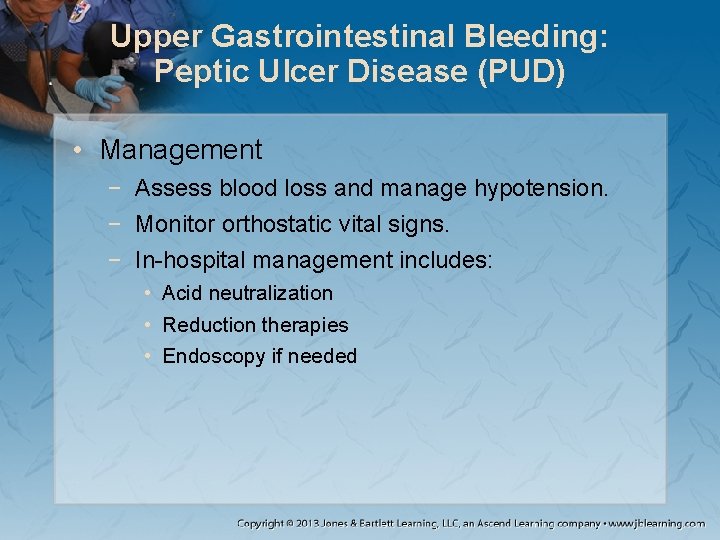 Upper Gastrointestinal Bleeding: Peptic Ulcer Disease (PUD)

• Management
− Assess blood loss and manage hypotension.
− Monitor orthostatic vital signs.
− In-hospital management includes:
• Acid neutralization
• Reduction therapies
• Endoscopy if needed

Copyright © 2013 Jones & Bartlett Learning, LLC, an Ascend Learning company • www.jblearning.com